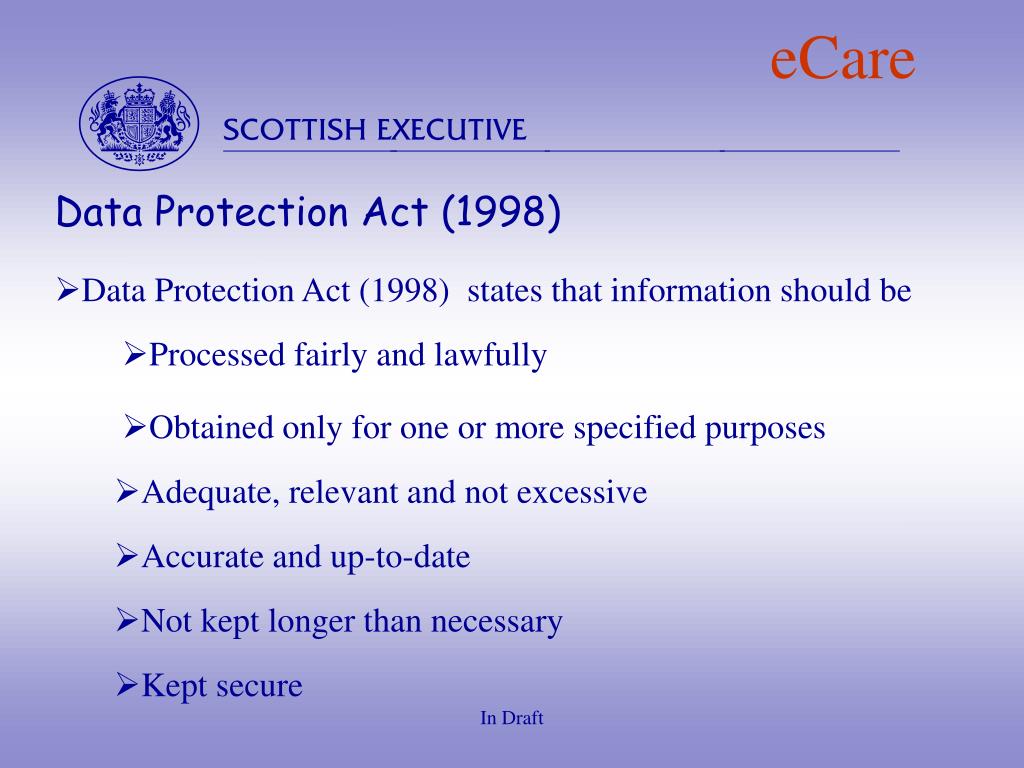 eCare

SCOTTISH EXECUTIVE

Data Protection Act (1998)

➢Data Protection Act (1998) states that information should be

➢Processed fairly and lawfully

➢Obtained only for one or more specified purposes

➢Adequate, relevant and not excessive

➢Accurate and up-to-date

➢Not kept longer than necessary

➢Kept secure

In Draft